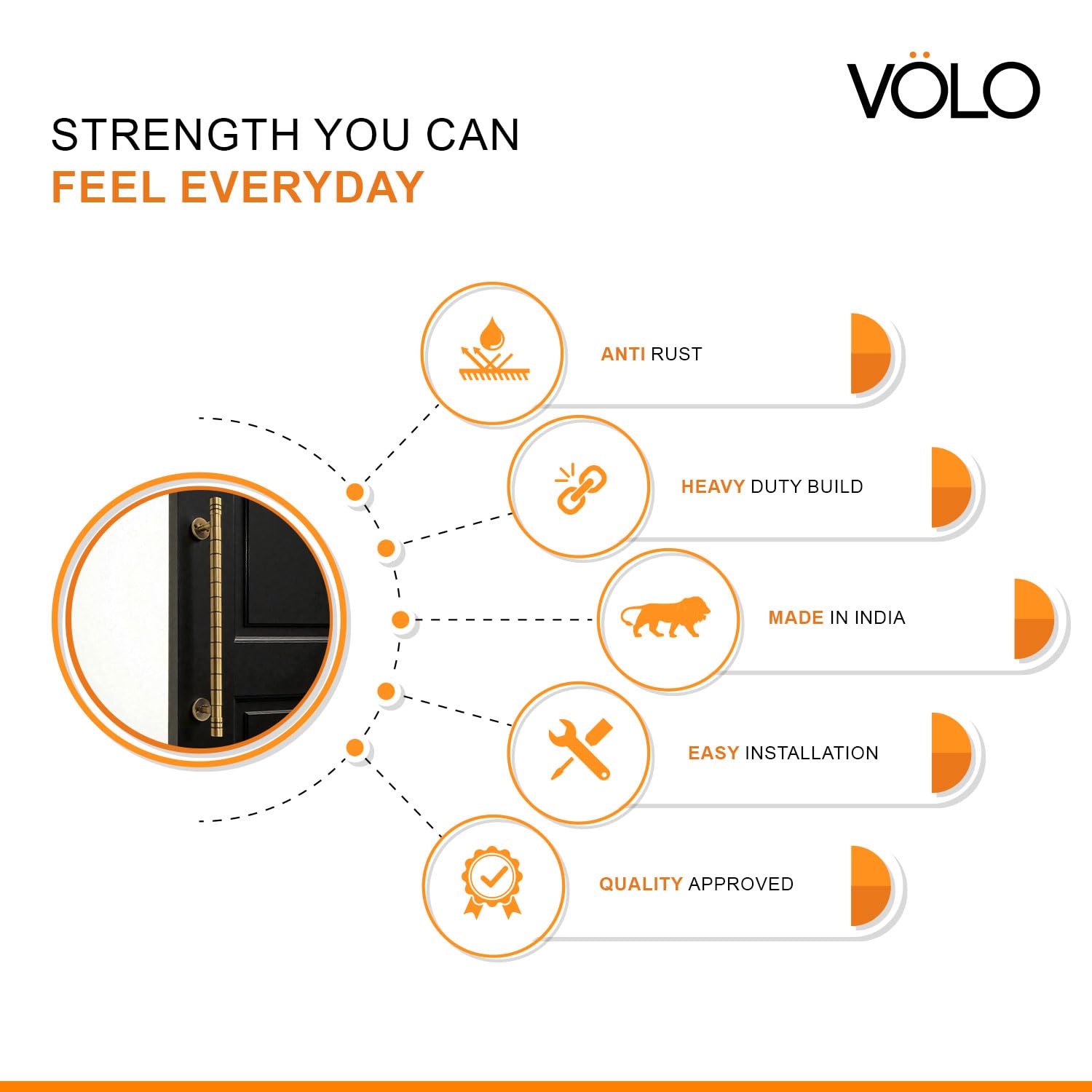 VÖLO

STRENGTH YOU CAN
FEEL EVERYDAY

ANTI RUST

HEAVY DUTY BUILD

MADE IN INDIA

EASY INSTALLATION

QUALITY APPROVED